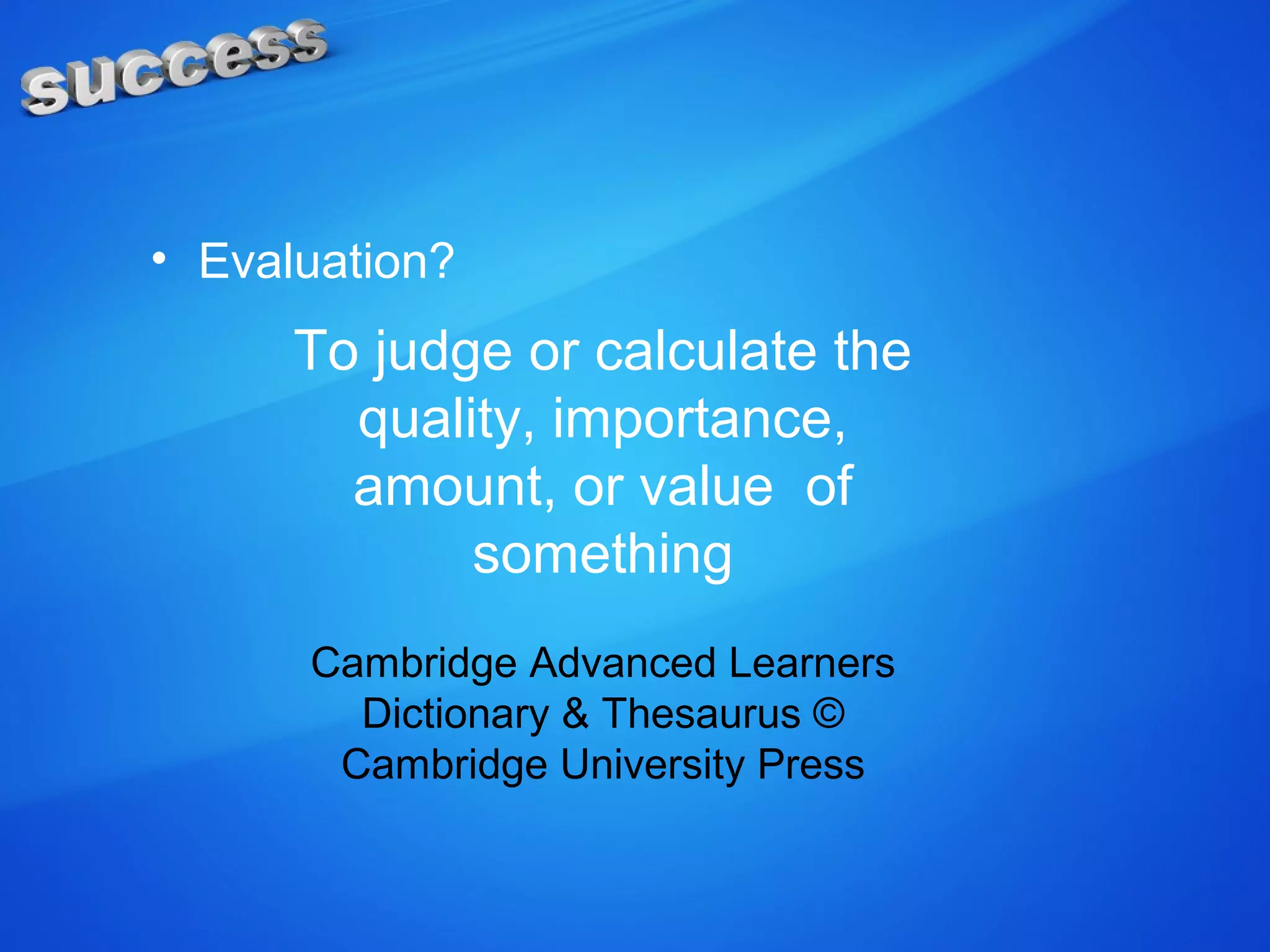 success

• Evaluation?

To judge or calculate the quality, importance, amount, or value of something

Cambridge Advanced Learners Dictionary & Thesaurus © Cambridge University Press